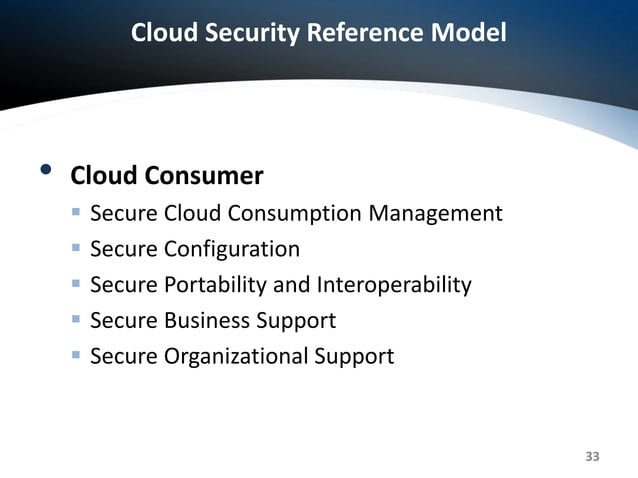 Cloud Security Reference Model

• Cloud Consumer
  ▪ Secure Cloud Consumption Management
  ▪ Secure Configuration
  ▪ Secure Portability and Interoperability
  ▪ Secure Business Support
  ▪ Secure Organizational Support

33